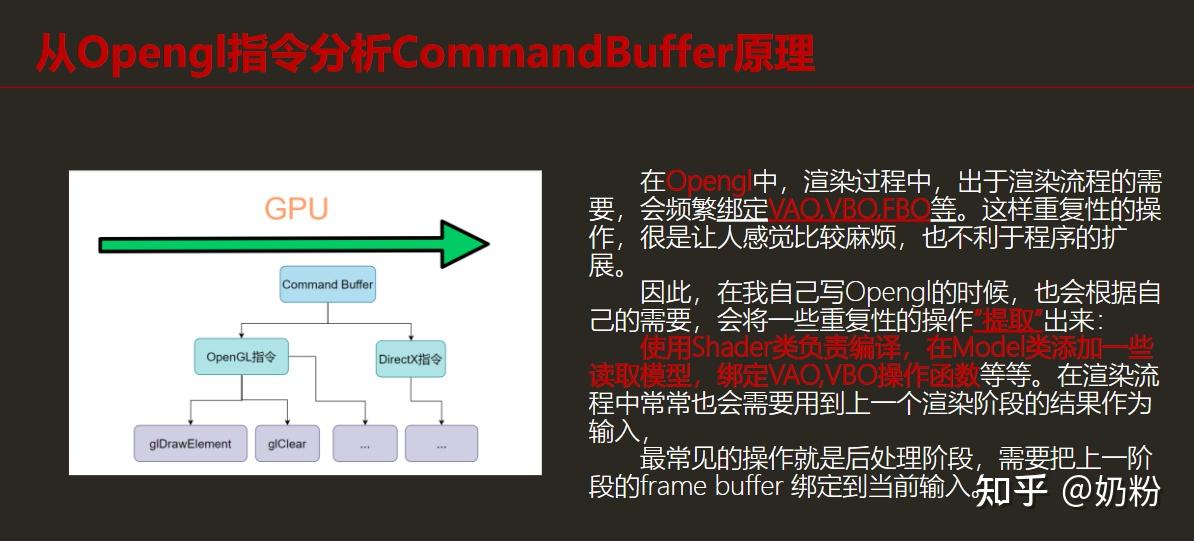 从Opengl指令分析CommandBuffer原理

GPU

Command Buffer

OpenGL指令

DirectX指令

glDrawElement

glClear

...

...

在Opengl中，渲染过程中，出于渲染流程的需要，会频繁绑定VAO,VBO,FBO等。这样重复性的操作，很是让人感觉比较麻烦，也不利于程序的扩展。

因此，在我自己写Opengl的时候，也会根据自己的需要，会将一些重复性的操作"提取"出来：

使用Shader类负责编译，在Model类添加一些读取模型，绑定VAO,VBO操作函数等等。在渲染流程中常常也会需要用到上一个渲染阶段的结果作为输入，

最常见的操作就是后处理阶段，需要把上一阶段的frame buffer 绑定到当前输入。

知乎 @奶粉